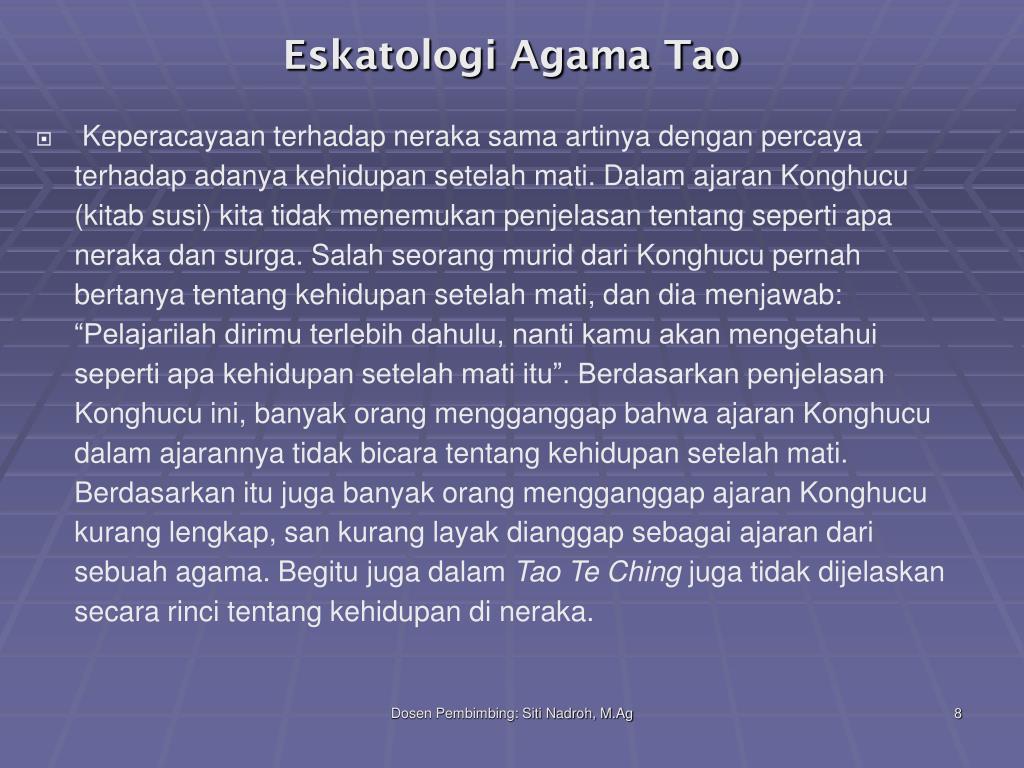 Eskatologi Agama Tao

Keperacayaan terhadap neraka sama artinya dengan percaya terhadap adanya kehidupan setelah mati. Dalam ajaran Konghucu (kitab susi) kita tidak menemukan penjelasan tentang seperti apa neraka dan surga. Salah seorang murid dari Konghucu pernah bertanya tentang kehidupan setelah mati, dan dia menjawab: “Pelajarilah dirimu terlebih dahulu, nanti kamu akan mengetahui seperti apa kehidupan setelah mati itu”. Berdasarkan penjelasan Konghucu ini, banyak orang mengganggap bahwa ajaran Konghucu dalam ajarannya tidak bicara tentang kehidupan setelah mati. Berdasarkan itu juga banyak orang mengganggap ajaran Konghucu kurang lengkap, san kurang layak dianggap sebagai ajaran dari sebuah agama. Begitu juga dalam Tao Te Ching juga tidak dijelaskan secara rinci tentang kehidupan di neraka.

Dosen Pembimbing: Siti Nadroh, M.Ag

8